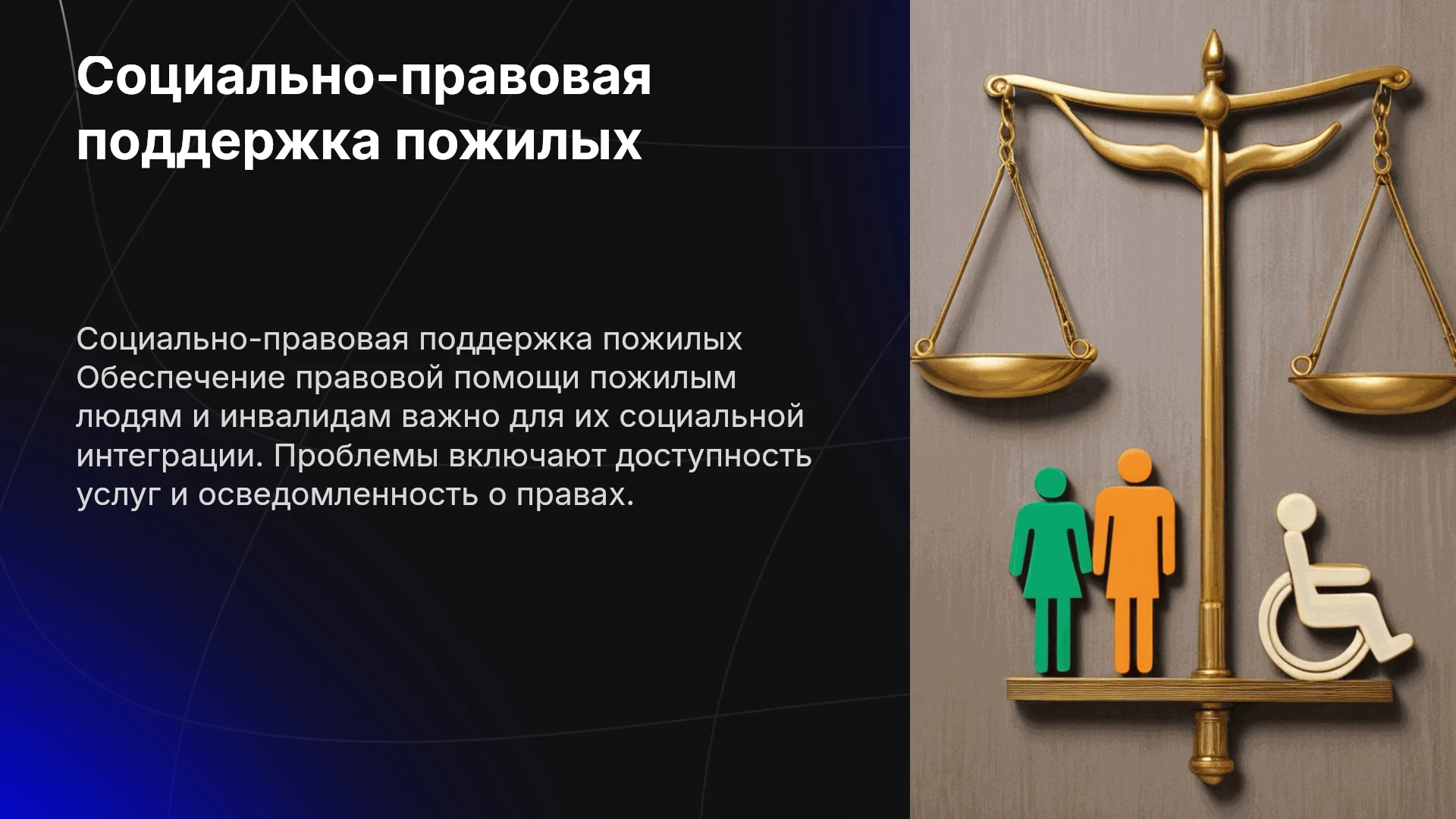 Социально-правовая поддержка пожилых

Социально-правовая поддержка пожилых Обеспечение правовой помощи пожилым людям и инвалидам важно для их социальной интеграции. Проблемы включают доступность услуг и осведомленность о правах.